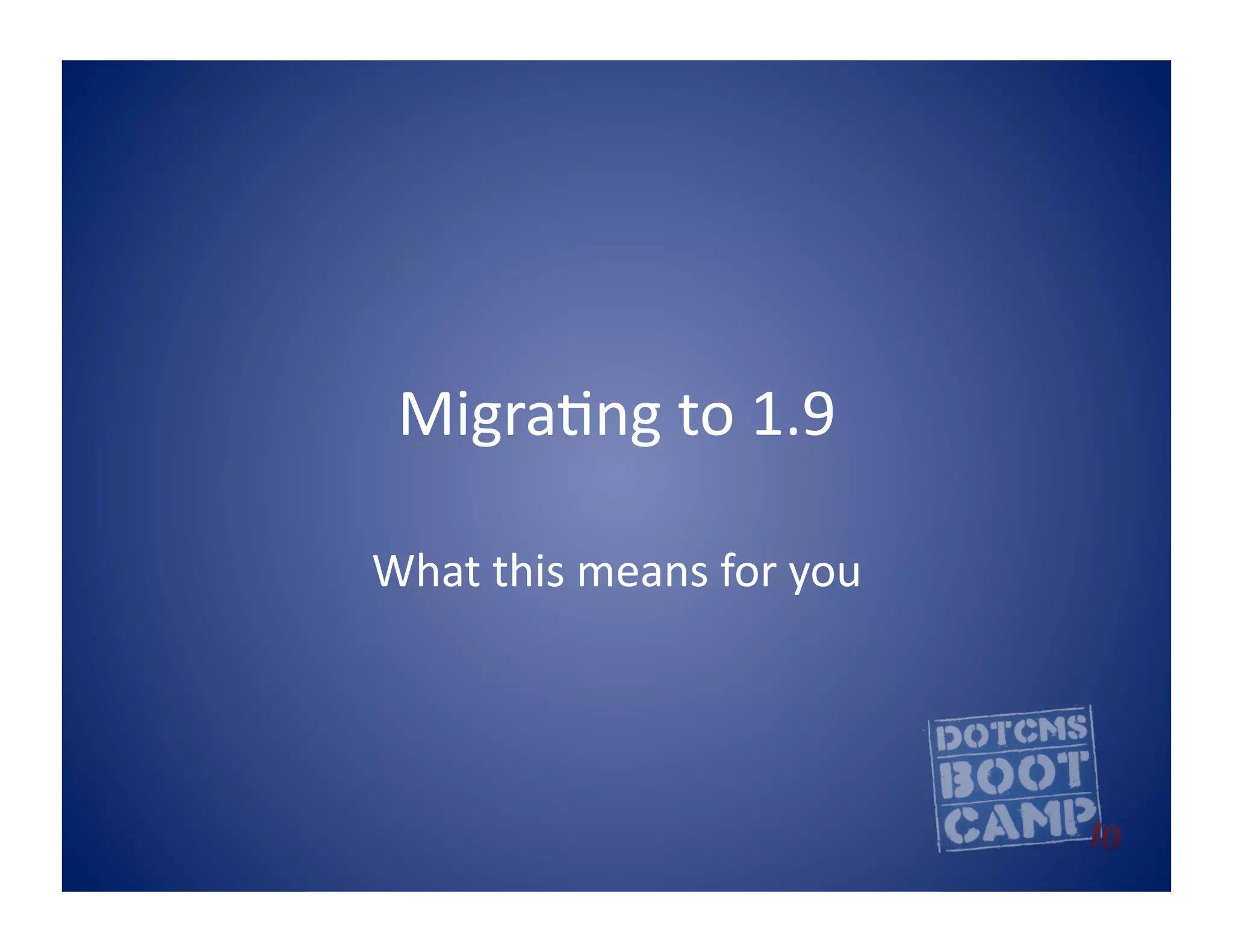 Migrating to 1.9

What this means for you

DOTCMS
BOOT
CAMP 10